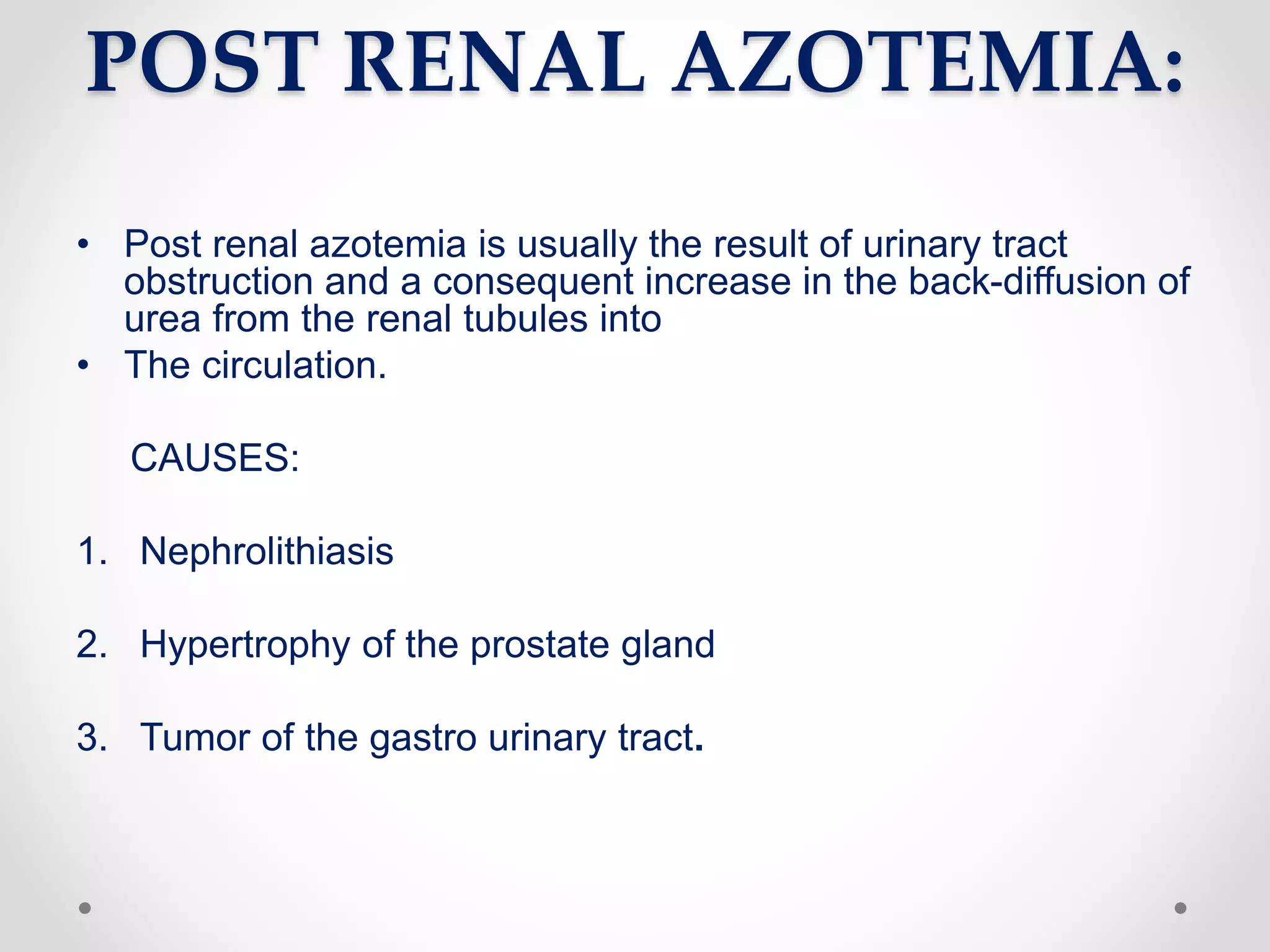 POST RENAL AZOTEMIA:

• Post renal azotemia is usually the result of urinary tract obstruction and a consequent increase in the back-diffusion of urea from the renal tubules into
• The circulation.

CAUSES:

1. Nephrolithiasis

2. Hypertrophy of the prostate gland

3. Tumor of the gastro urinary tract.